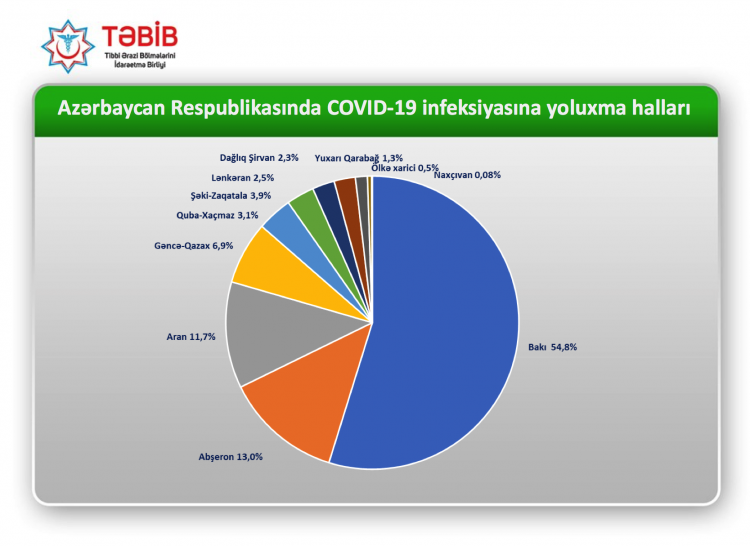 TƏBİB
Tibbi Ərazi Bölmələrini İdarəetmə Birliyi

Azərbaycan Respublikasında COVID-19 infeksiyasına yoluxma halları

Dağlıq Şirvan 2,3%
Yuxarı Qarabağ 1,3%
Ölkə xarici 0,5%
Naxçıvan 0,08%
Lənkəran 2,5%
Şəki-Zaqatala 3,9%
Quba-Xaçmaz 3,1%
Gəncə-Qazax 6,9%
Aran 11,7%
Bakı 54,8%
Abşeron 13,0%